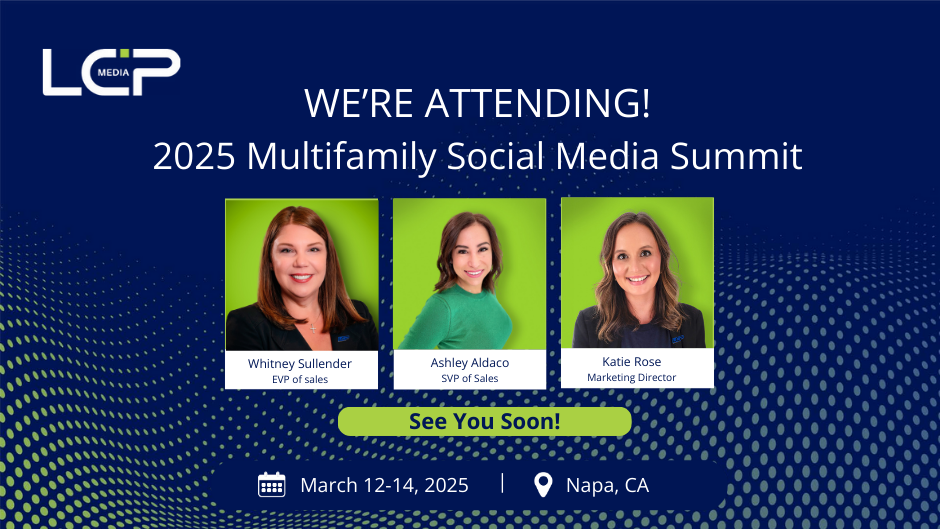 LCP MEDIA

WE'RE ATTENDING!
2025 Multifamily Social Media Summit

Whitney Sullender
EVP of sales

Ashley Aldaco
SVP of Sales

Katie Rose
Marketing Director

See You Soon!

March 12-14, 2025 | Napa, CA